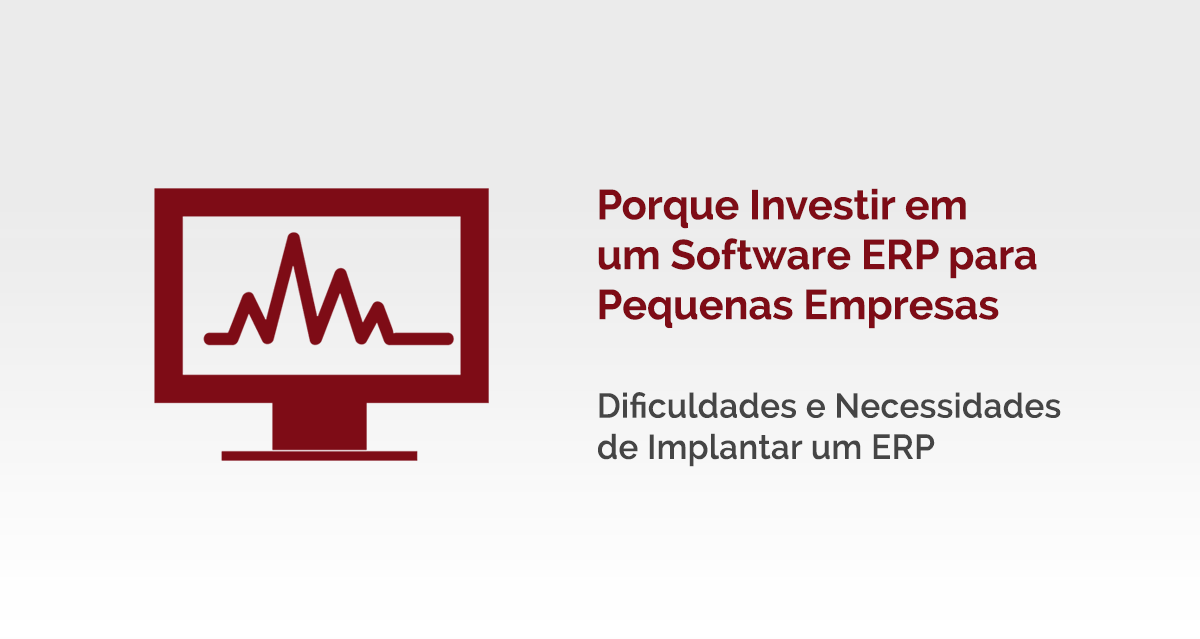 Porque Investir em um Software ERP para Pequenas Empresas

Dificuldades e Necessidades de Implantar um ERP